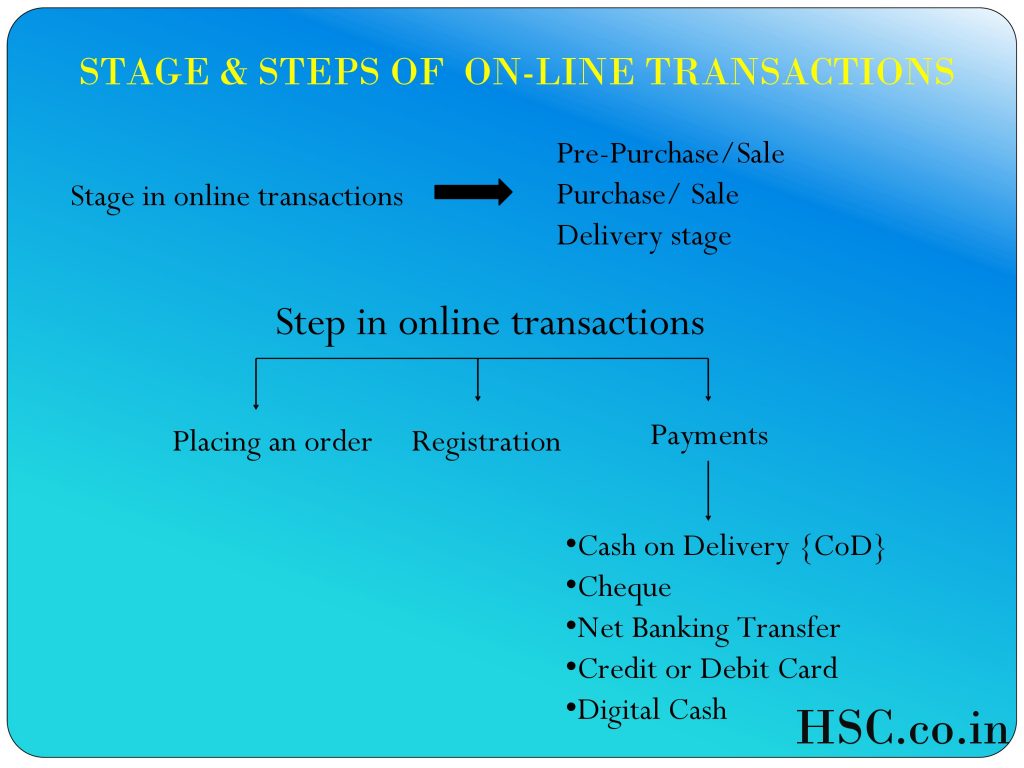 STAGE & STEPS OF ON-LINE TRANSACTIONS

Stage in online transactions

Pre-Purchase/Sale
Purchase/ Sale
Delivery stage

Step in online transactions

Placing an order

Registration

Payments

•Cash on Delivery {CoD}
•Cheque
•Net Banking Transfer
•Credit or Debit Card
•Digital Cash

HSC.co.in